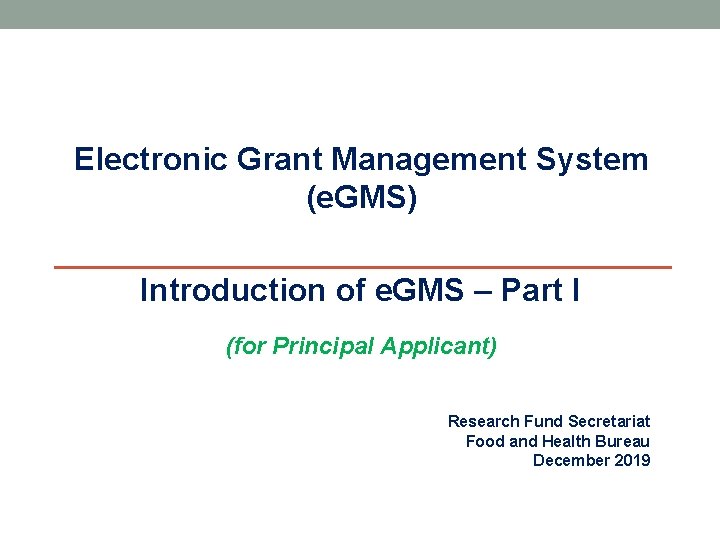 Electronic Grant Management System (eGMS)

Introduction of eGMS – Part I

(for Principal Applicant)

Research Fund Secretariat
Food and Health Bureau
December 2019